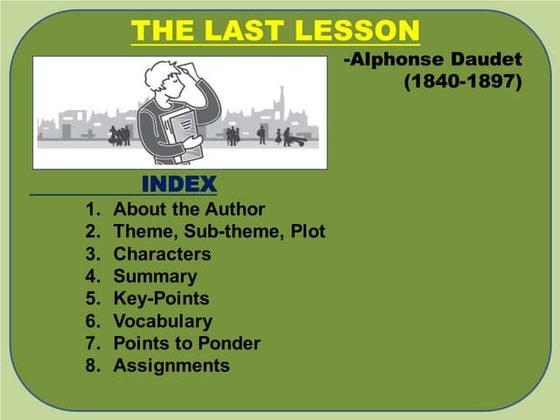 THE LAST LESSON

-Alphonse Daudet
(1840-1897)

INDEX

1. About the Author
2. Theme, Sub-theme, Plot
3. Characters
4. Summary
5. Key-Points
6. Vocabulary
7. Points to Ponder
8. Assignments